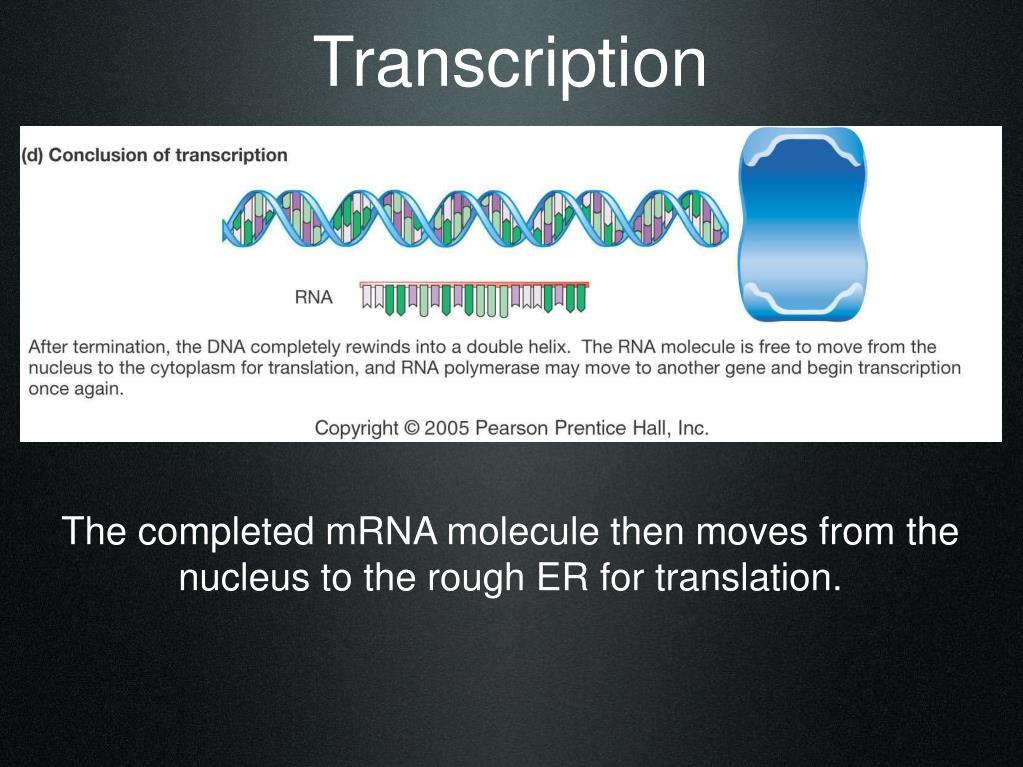 Transcription

(d) Conclusion of transcription

RNA

After termination, the DNA completely rewinds into a double helix. The RNA molecule is free to move from the nucleus to the cytoplasm for translation, and RNA polymerase may move to another gene and begin transcription once again.

Copyright © 2005 Pearson Prentice Hall, Inc.

The completed mRNA molecule then moves from the nucleus to the rough ER for translation.